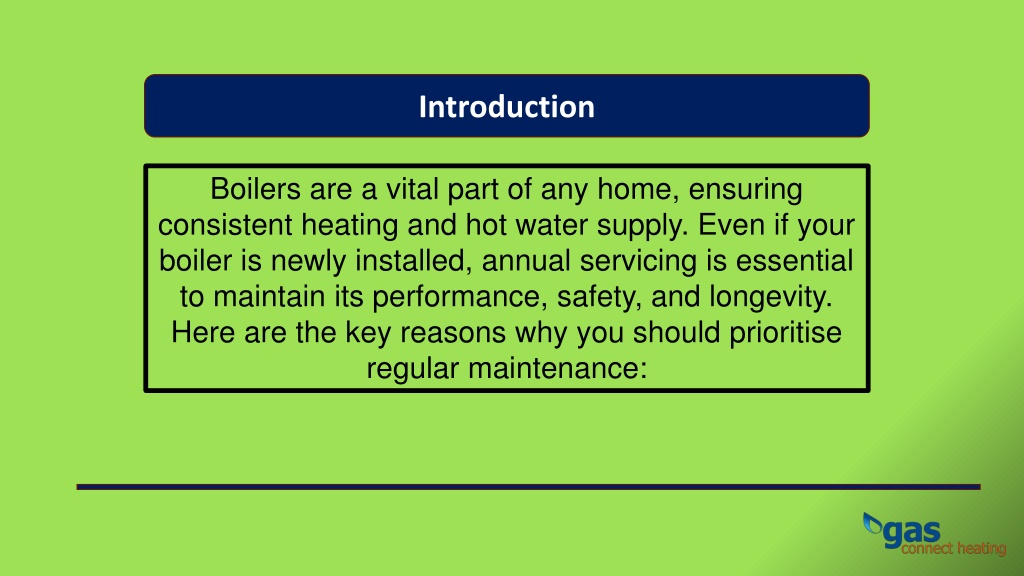 Introduction

Boilers are a vital part of any home, ensuring consistent heating and hot water supply. Even if your boiler is newly installed, annual servicing is essential to maintain its performance, safety, and longevity. Here are the key reasons why you should prioritise regular maintenance:

gas
connect heating